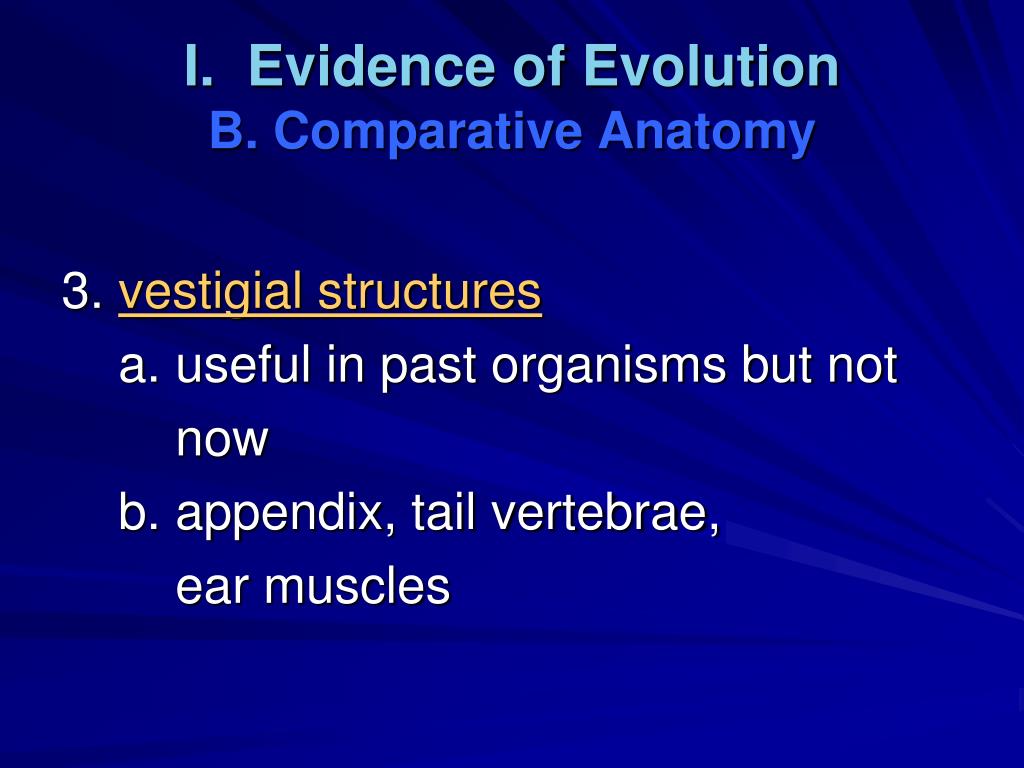 I. Evidence of Evolution
B. Comparative Anatomy

3. vestigial structures

a. useful in past organisms but not now

b. appendix, tail vertebrae, ear muscles